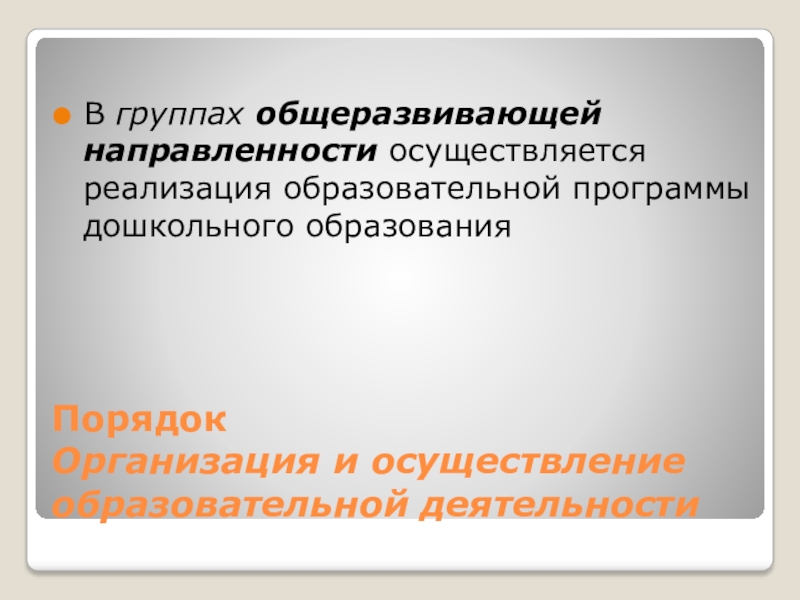 В группах общеразвивающей направленности осуществляется реализация образовательной программы дошкольного образования

Порядок
Организация и осуществление образовательной деятельности